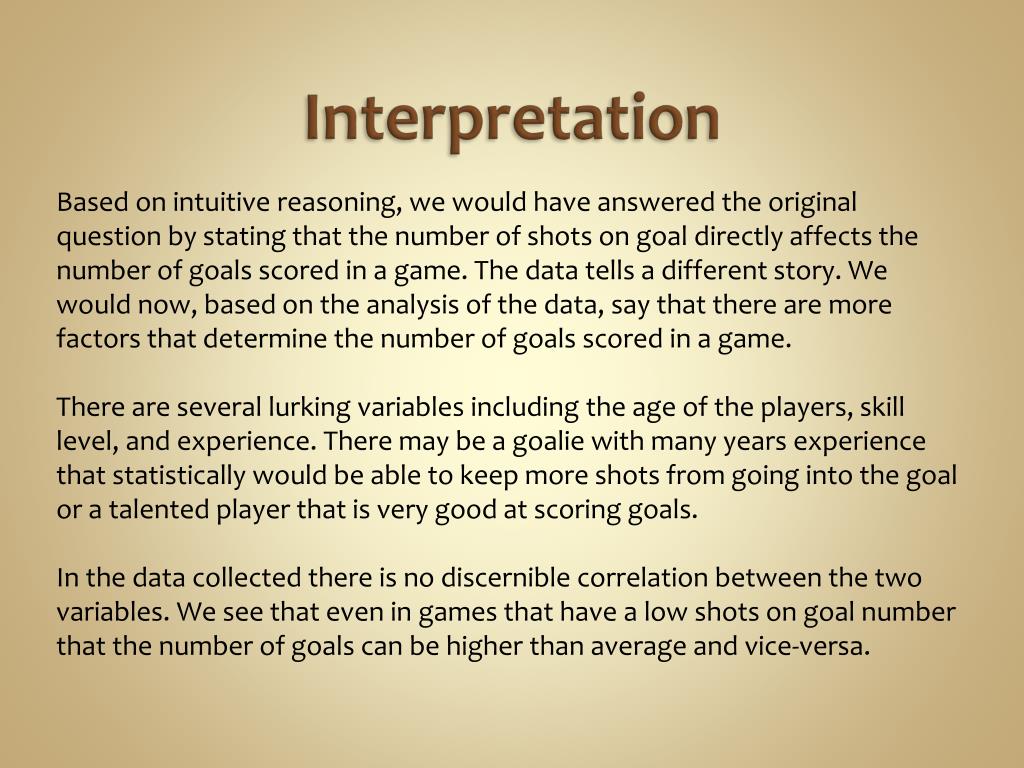 Interpretation

Based on intuitive reasoning, we would have answered the original question by stating that the number of shots on goal directly affects the number of goals scored in a game. The data tells a different story. We would now, based on the analysis of the data, say that there are more factors that determine the number of goals scored in a game.

There are several lurking variables including the age of the players, skill level, and experience. There may be a goalie with many years experience that statistically would be able to keep more shots from going into the goal or a talented player that is very good at scoring goals.

In the data collected there is no discernible correlation between the two variables. We see that even in games that have a low shots on goal number that the number of goals can be higher than average and vice-versa.